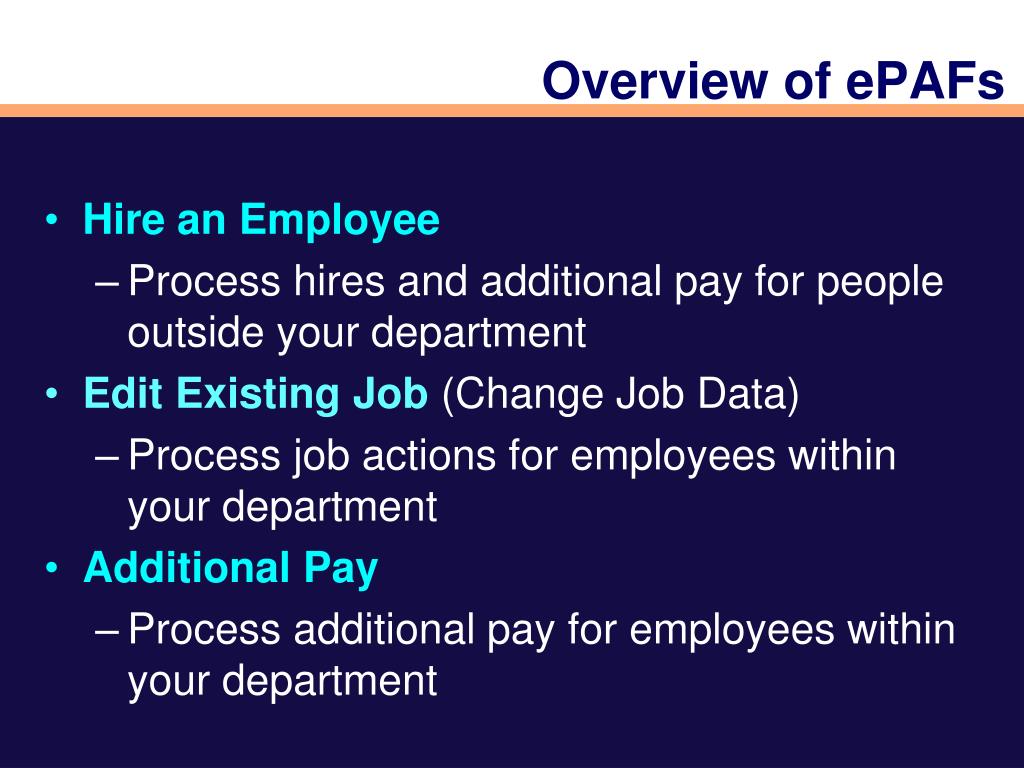 Overview of ePAFs

• Hire an Employee
– Process hires and additional pay for people outside your department
• Edit Existing Job (Change Job Data)
– Process job actions for employees within your department
• Additional Pay
– Process additional pay for employees within your department